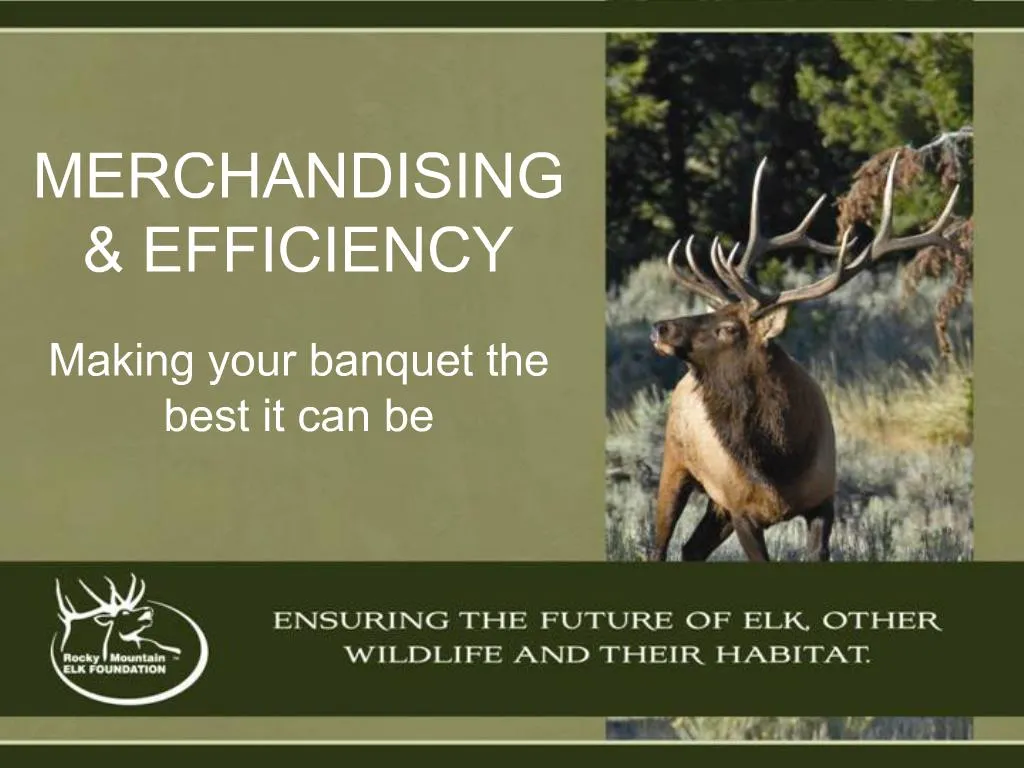 MERCHANDISING & EFFICIENCY

Making your banquet the best it can be

Rocky Mountain ELK FOUNDATION

ENSURING THE FUTURE OF ELK, OTHER WILDLIFE AND THEIR HABITAT.